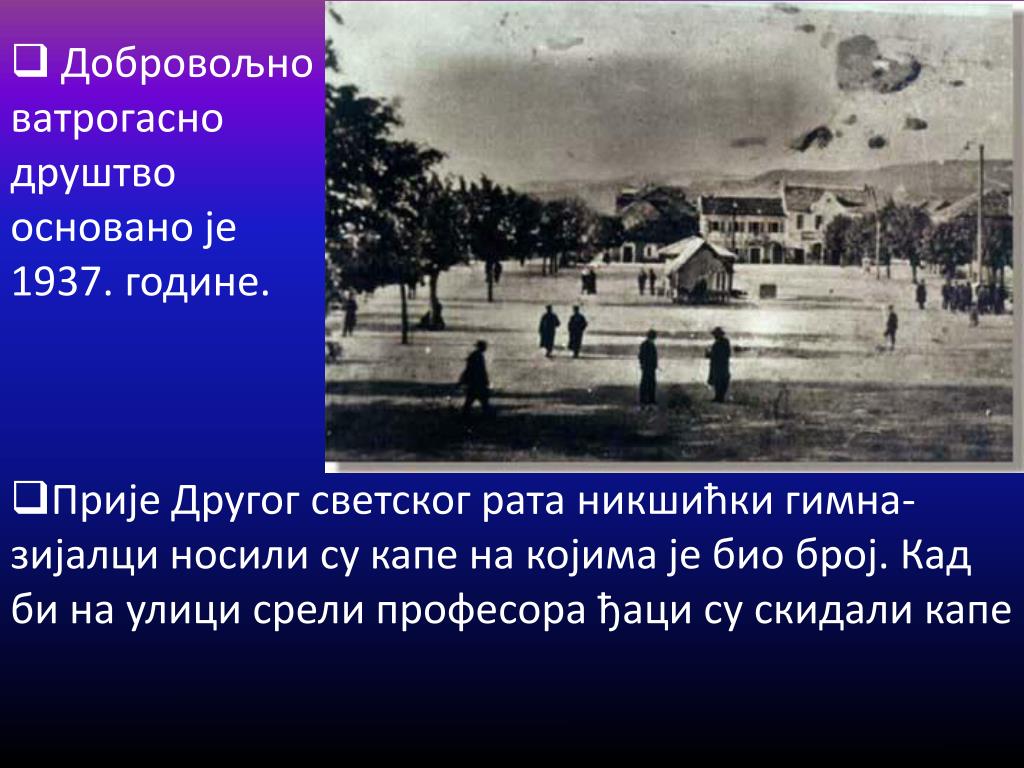 ❑ Добровољно ватрогасно друштво основано је 1937. године.

❑Прије Другог светског рата никшићки гимназијалци носили су капе на којима је био број. Кад би на улици срели професора ђаци су скидали капе